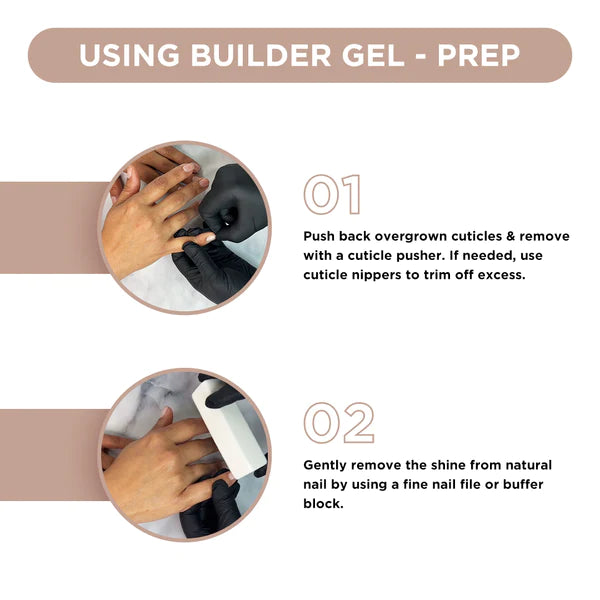 USING BUILDER GEL - PREP

01

Push back overgrown cuticles & remove with a cuticle pusher. If needed, use cuticle nippers to trim off excess.

02

Gently remove the shine from natural nail by using a fine nail file or buffer block.